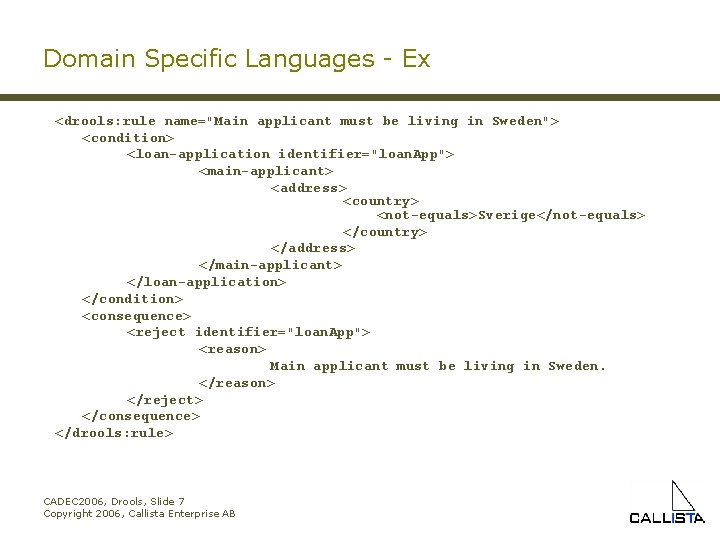 Domain Specific Languages - Ex

<drools:rule name="Main applicant must be living in Sweden">
<condition>
<loan-application identifier="loanApp">
<main-applicant>
<address>
<country>
<not-equals>Sverige</not-equals>
</country>
</address>
</main-applicant>
</loan-application>
</condition>
<consequence>
<reject identifier="loanApp">
<reason>
Main applicant must be living in Sweden.
</reason>
</reject>
</consequence>
</drools:rule>

CADEC2006, Drools, Slide 7
Copyright 2006, Callista Enterprise AB

CALLISTA